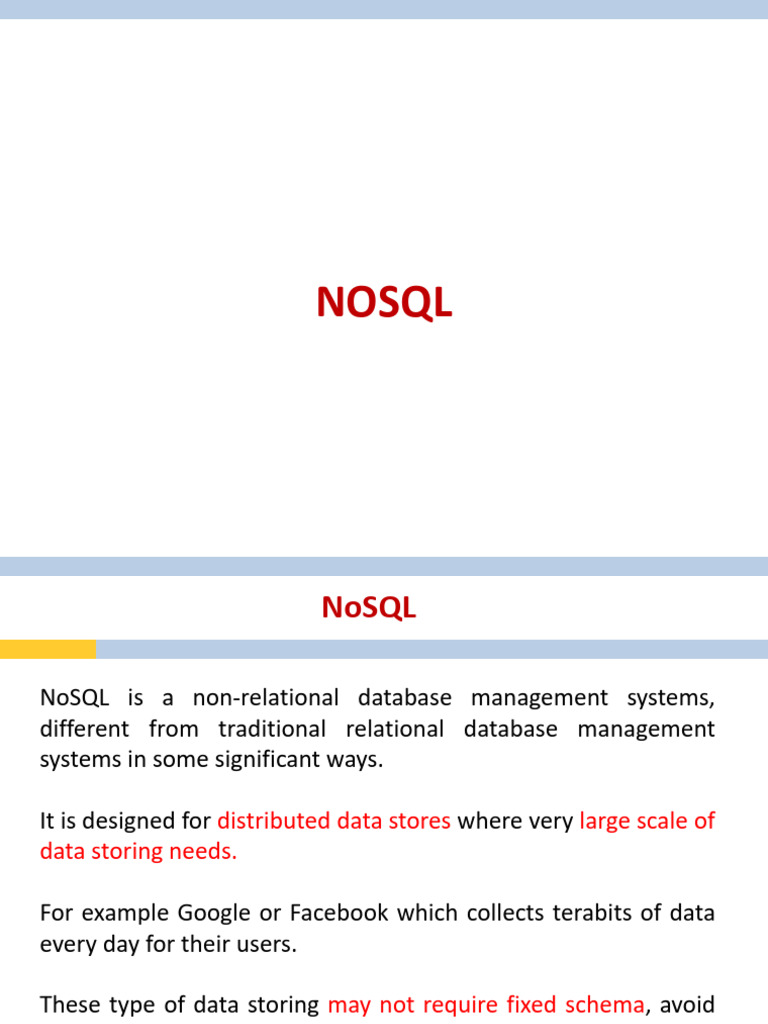 NOSQL

NoSQL

NoSQL is a non-relational database management systems, different from traditional relational database management systems in some significant ways.

It is designed for distributed data stores where very large scale of data storing needs.

For example Google or Facebook which collects terabits of data every day for their users.

These type of data storing may not require fixed schema, avoid